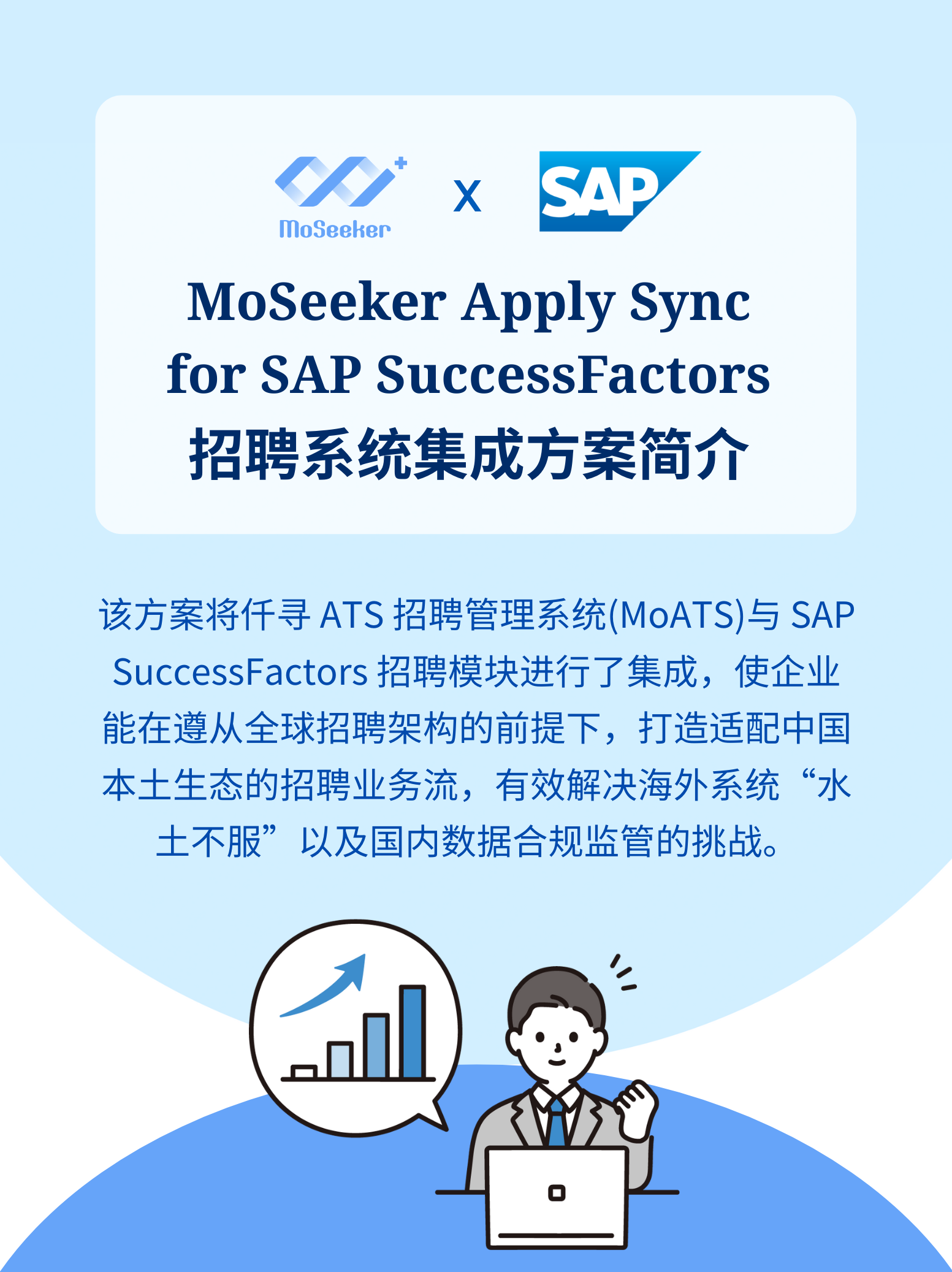 MoSeeker x SAP

MoSeeker Apply Sync for SAP SuccessFactors
招聘系统集成方案简介

该方案将仟寻 ATS 招聘管理系统(MoATS)与 SAP SuccessFactors 招聘模块进行了集成，使企业能在遵从全球招聘架构的前提下，打造适配中国本土生态的招聘业务流，有效解决海外系统“水土不服”以及国内数据合规监管的挑战。